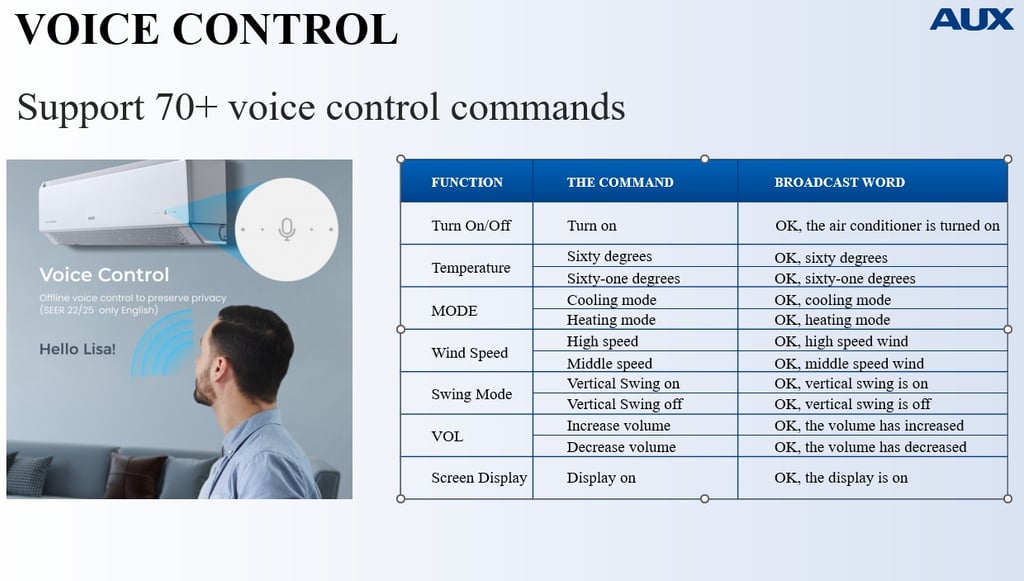 VOICE CONTROL

AUX

Support 70+ voice control commands

Voice Control

Offline voice control to preserve privacy (SEER 22/25 only English)

Hello Lisa!

| FUNCTION | THE COMMAND | BROADCAST WORD |
|---|---|---|
| Turn On/Off | Turn on | OK, the air conditioner is turned on |
| Temperature | Sixty degrees | OK, sixty degrees |
| | Sixty-one degrees | OK, sixty-one degrees |
| MODE | Cooling mode | OK, cooling mode |
| | Heating mode | OK, heating mode |
| Wind Speed | High speed | OK, high speed wind |
| | Middle speed | OK, middle speed wind |
| Swing Mode | Vertical Swing on | OK, vertical swing is on |
| | Vertical Swing off | OK, vertical swing is off |
| VOL | Increase volume | OK, the volume has increased |
| | Decrease volume | OK, the volume has decreased |
| Screen Display | Display on | OK, the display is on |